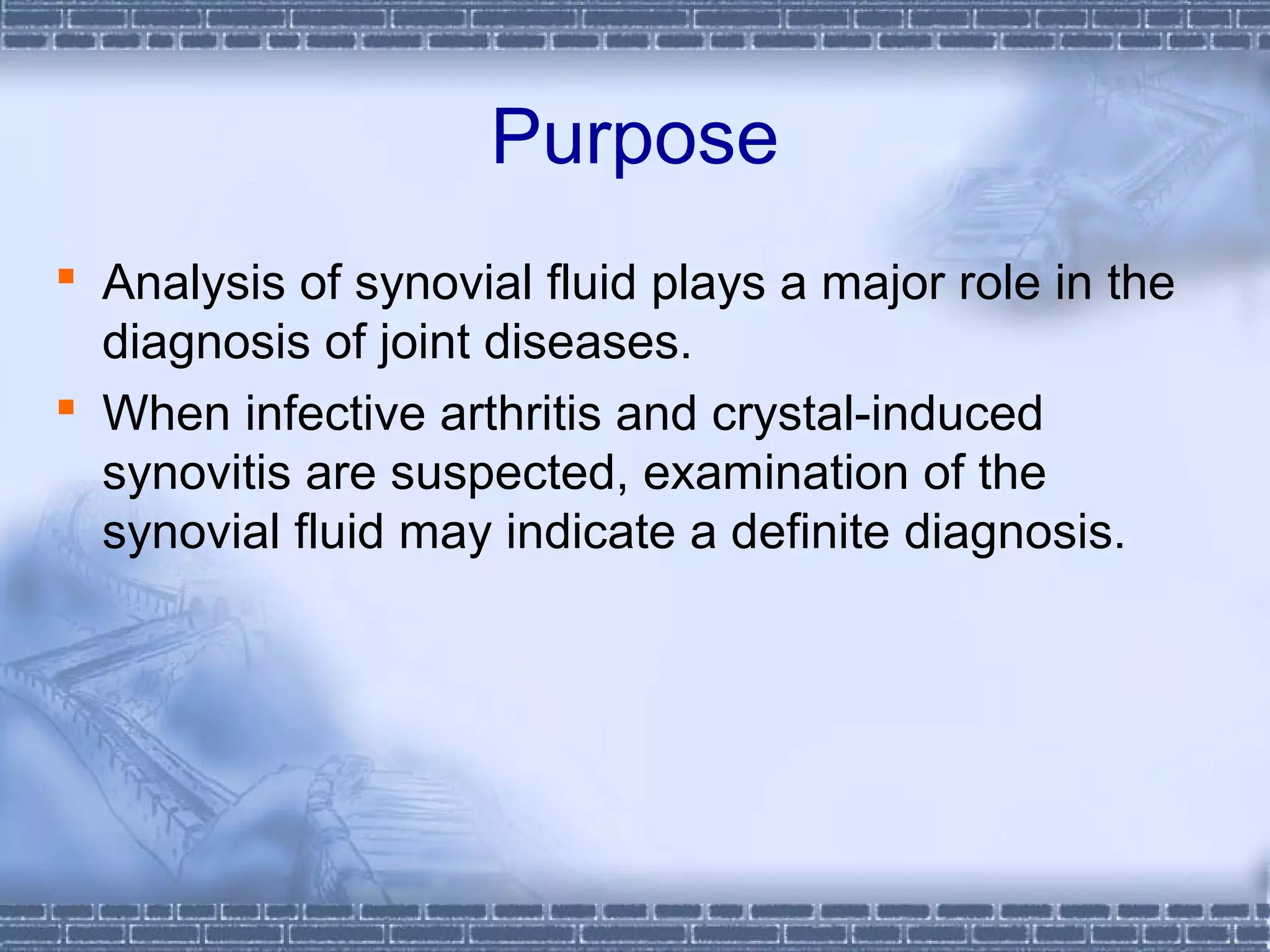 Purpose

▪ Analysis of synovial fluid plays a major role in the diagnosis of joint diseases.

▪ When infective arthritis and crystal-induced synovitis are suspected, examination of the synovial fluid may indicate a definite diagnosis.